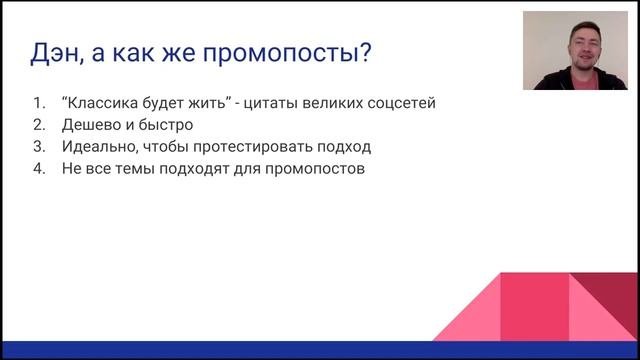 Дэн, а как же промопосты?

1. “Классика будет жить” - цитаты великих соцсетей
2. Дешево и быстро
3. Идеально, чтобы протестировать подход
4. Не все темы подходят для промопостов